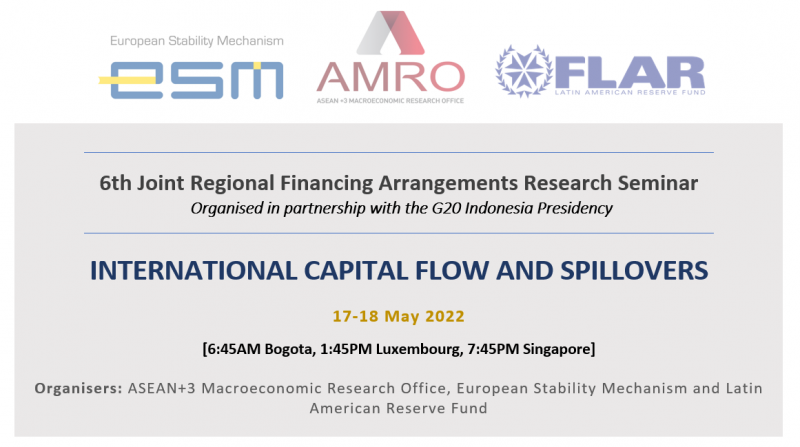 European Stability Mechanism

esm

AMRO
ASEAN +3 MACROECONOMIC RESEARCH OFFICE

FLAR
LATIN AMERICAN RESERVE FUND

6th Joint Regional Financing Arrangements Research Seminar
Organised in partnership with the G20 Indonesia Presidency

INTERNATIONAL CAPITAL FLOW AND SPILLOVERS

17-18 May 2022

[6:45AM Bogota, 1:45PM Luxembourg, 7:45PM Singapore]

Organisers: ASEAN+3 Macroeconomic Research Office, European Stability Mechanism and Latin American Reserve Fund